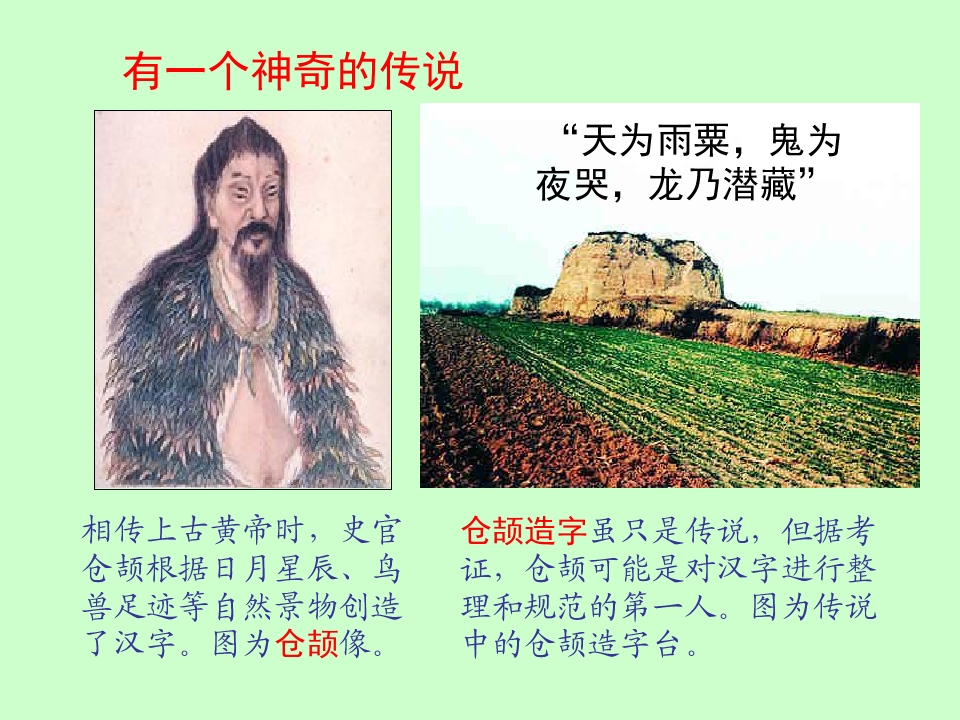 有一个神奇的传说

“天为雨粟，鬼为夜哭，龙乃潜藏”

相传上古黄帝时，史官仓颉根据日月星辰、鸟兽足迹等自然景物创造了汉字。图为仓颉像。

仓颉造字虽只是传说，但据考证，仓颉可能是对汉字进行整理和规范的第一人。图为传说中的仓颉造字台。